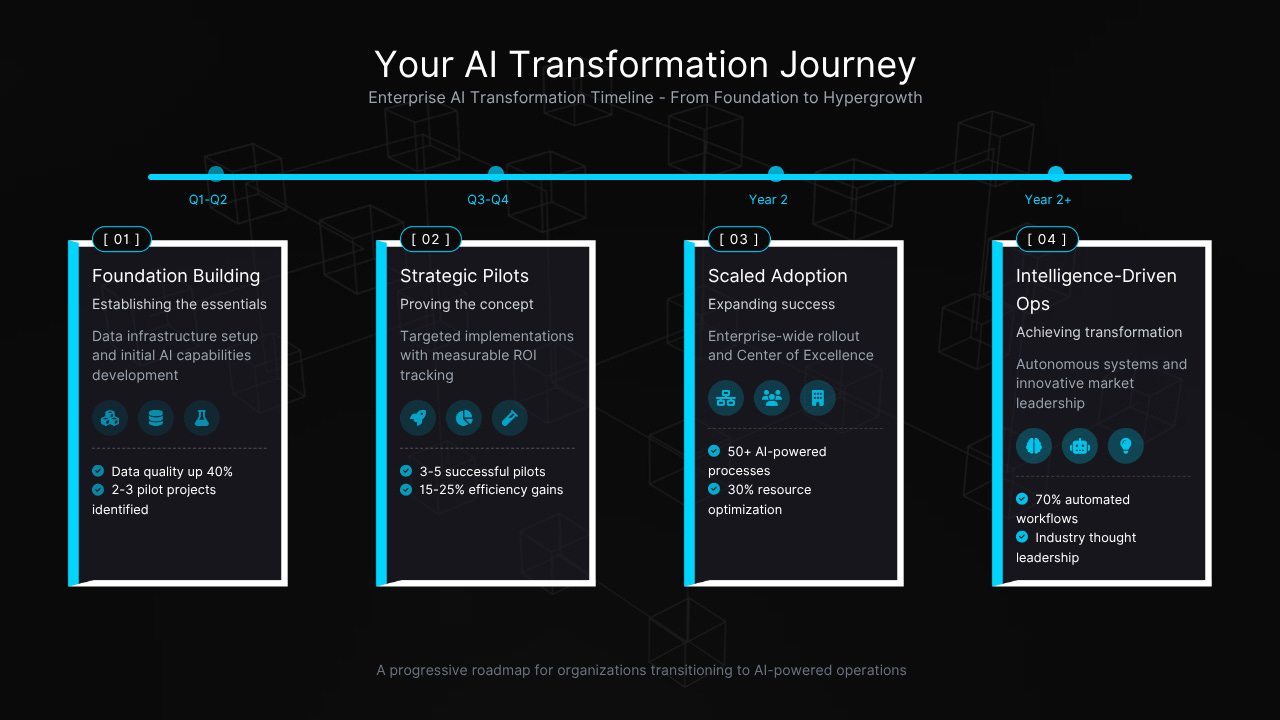 Your AI Transformation Journey
Enterprise AI Transformation Timeline - From Foundation to Hypergrowth

Q1-Q2
Q3-Q4
Year 2
Year 2+

[ 01 ]
Foundation Building
Establishing the essentials
Data infrastructure setup and initial AI capabilities development
Data quality up 40%
2-3 pilot projects identified

[ 02 ]
Strategic Pilots
Proving the concept
Targeted implementations with measurable ROI tracking
3-5 successful pilots
15-25% efficiency gains

[ 03 ]
Scaled Adoption
Expanding success
Enterprise-wide rollout and Center of Excellence
50+ AI-powered processes
30% resource optimization

[ 04 ]
Intelligence-Driven Ops
Achieving transformation
Autonomous systems and innovative market leadership
70% automated workflows
Industry thought leadership

A progressive roadmap for organizations transitioning to AI-powered operations